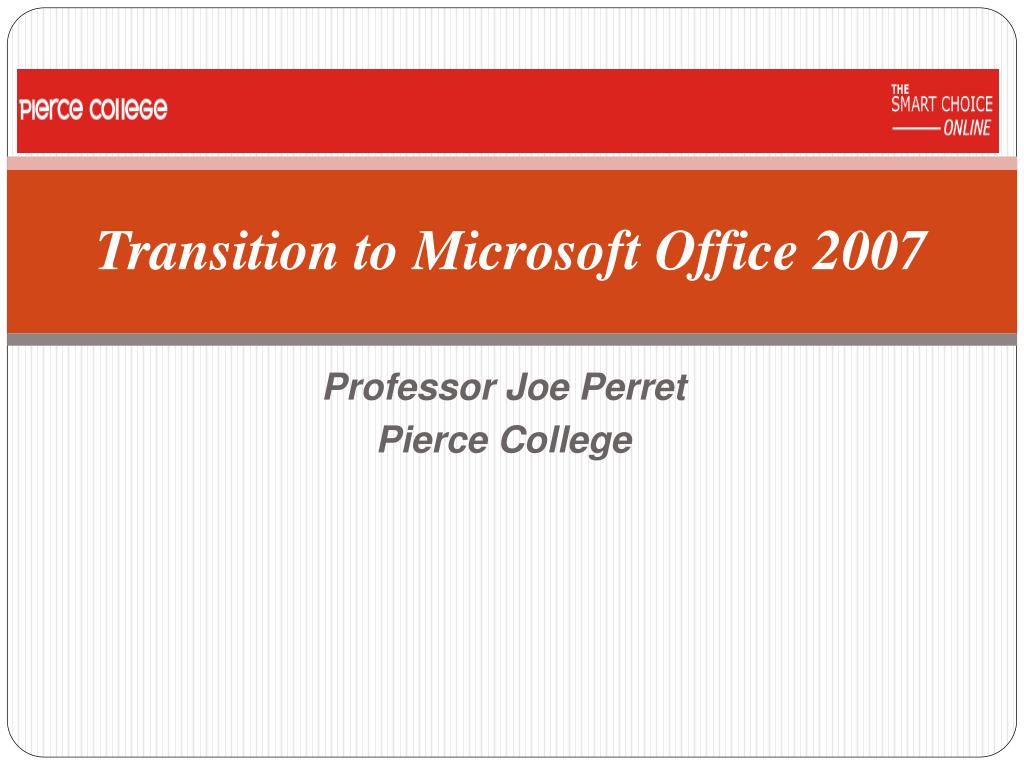 PIERCE COLLEGE

THE SMART CHOICE ONLINE

Transition to Microsoft Office 2007

Professor Joe Perret
Pierce College